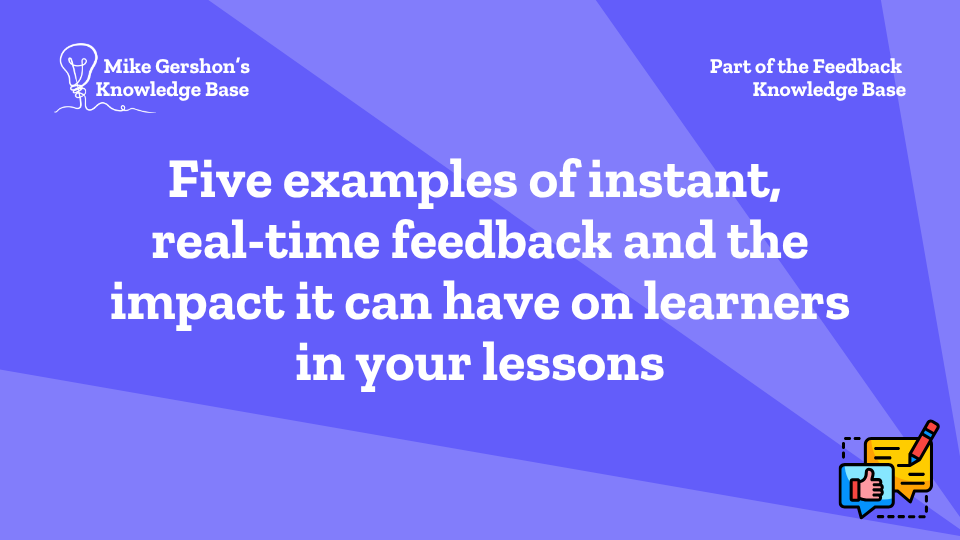 Mike Gershon's Knowledge Base

Part of the Feedback Knowledge Base

Five examples of instant, real-time feedback and the impact it can have on learners in your lessons